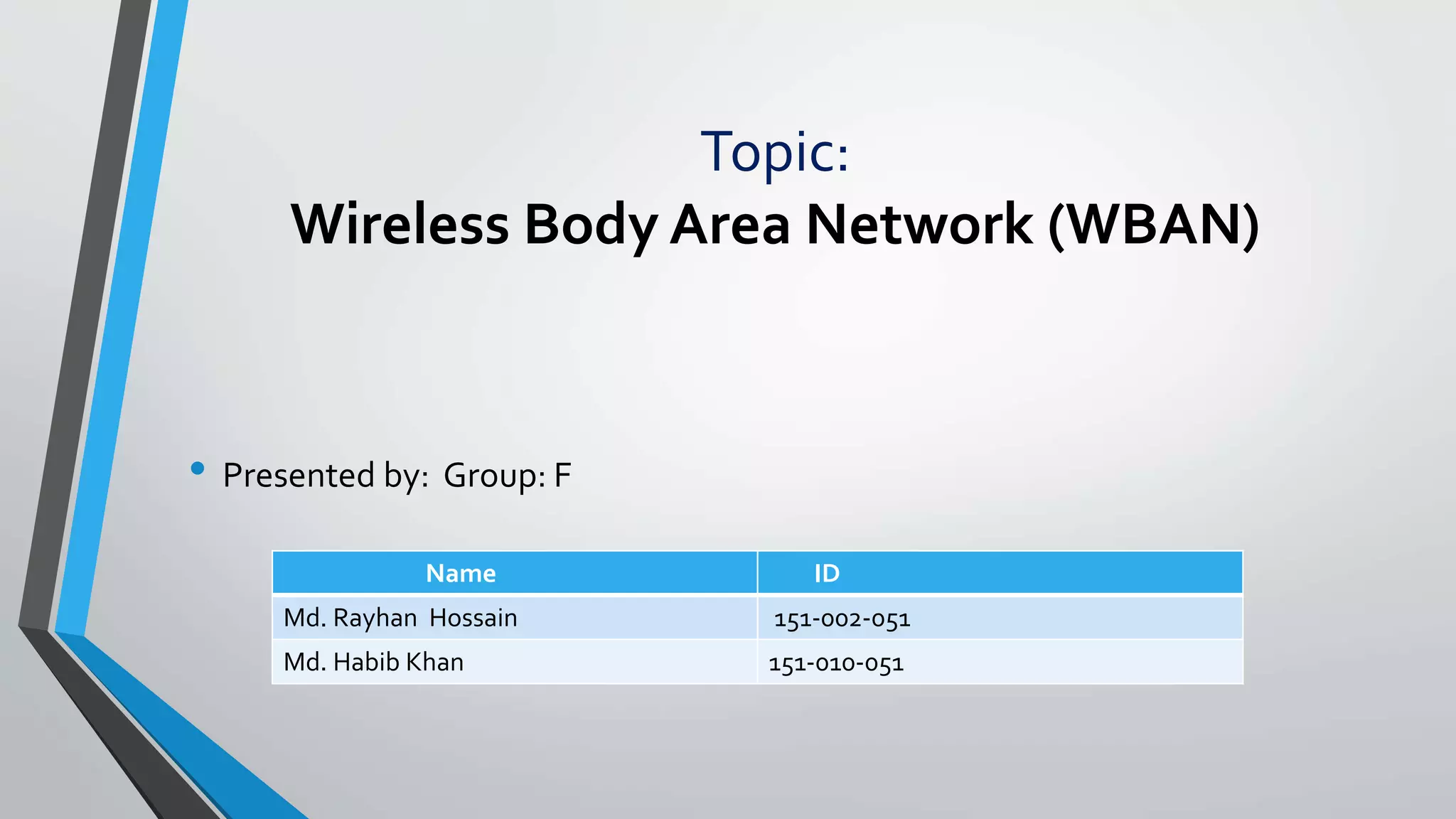 Topic:
Wireless Body Area Network (WBAN)

• Presented by: Group: F

| Name | ID |
|---|---|
| Md. Rayhan Hossain | 151-002-051 |
| Md. Habib Khan | 151-010-051 |